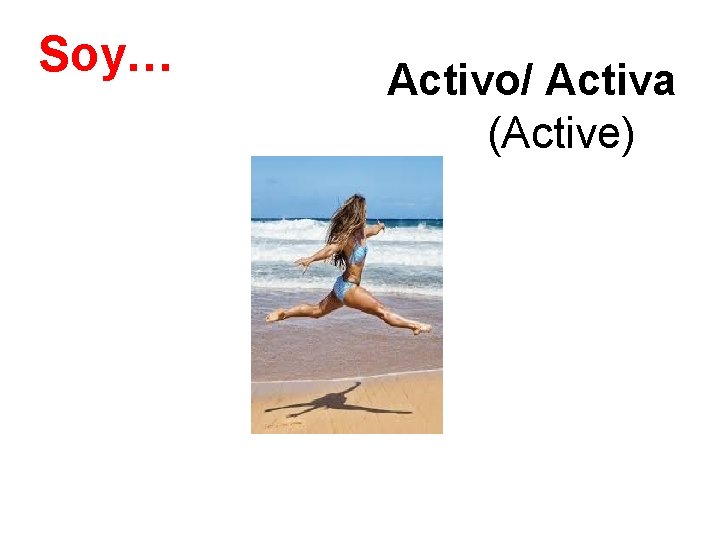 Soy…

Activo/ Activa
(Active)